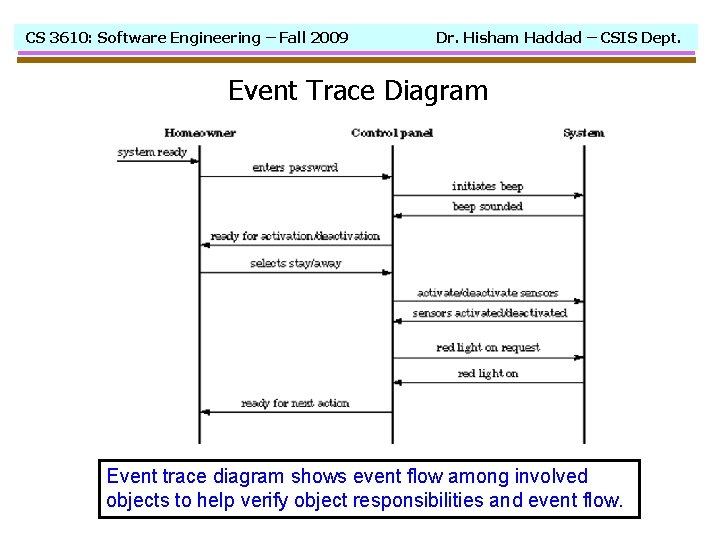 CS 3610: Software Engineering – Fall 2009

Dr. Hisham Haddad – CSIS Dept.

Event Trace Diagram

Homeowner

Control panel

System

system ready

enters password

initiates beep

beep sounded

ready for activation/deactivation

selects stay/away

activate/deactivate sensors

sensors activated/deactivated

red light on request

red light on

ready for next action

Event trace diagram shows event flow among involved objects to help verify object responsibilities and event flow.